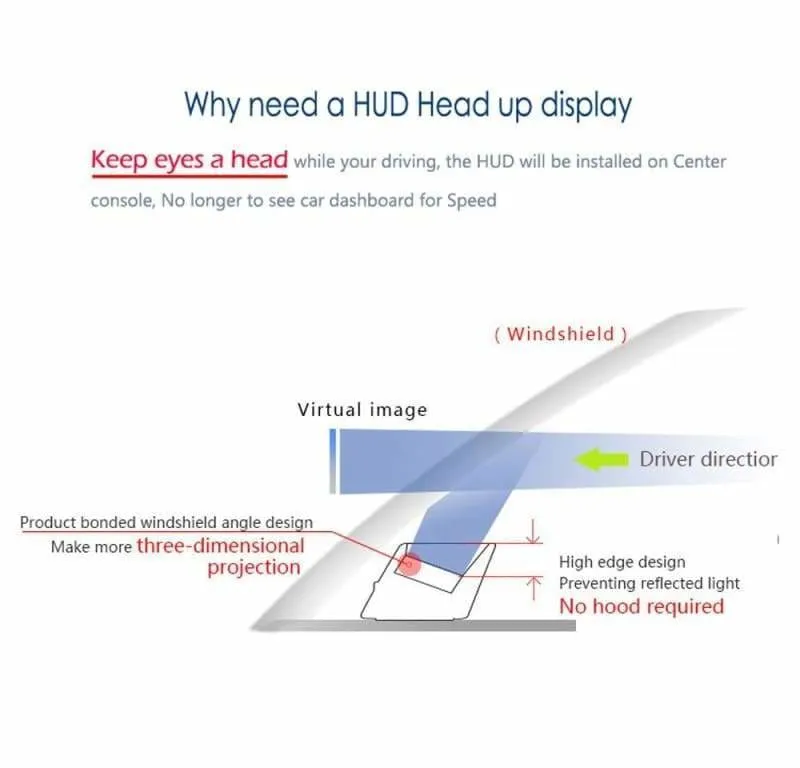 Why need a HUD Head up display

Keep eyes a head while your driving, the HUD will be installed on Center console, No longer to see car dashboard for Speed

( Windshield )

Virtual image

Driver direction

Product bonded windshield angle design
Make more three-dimensional projection

High edge design
Preventing reflected light
No hood required